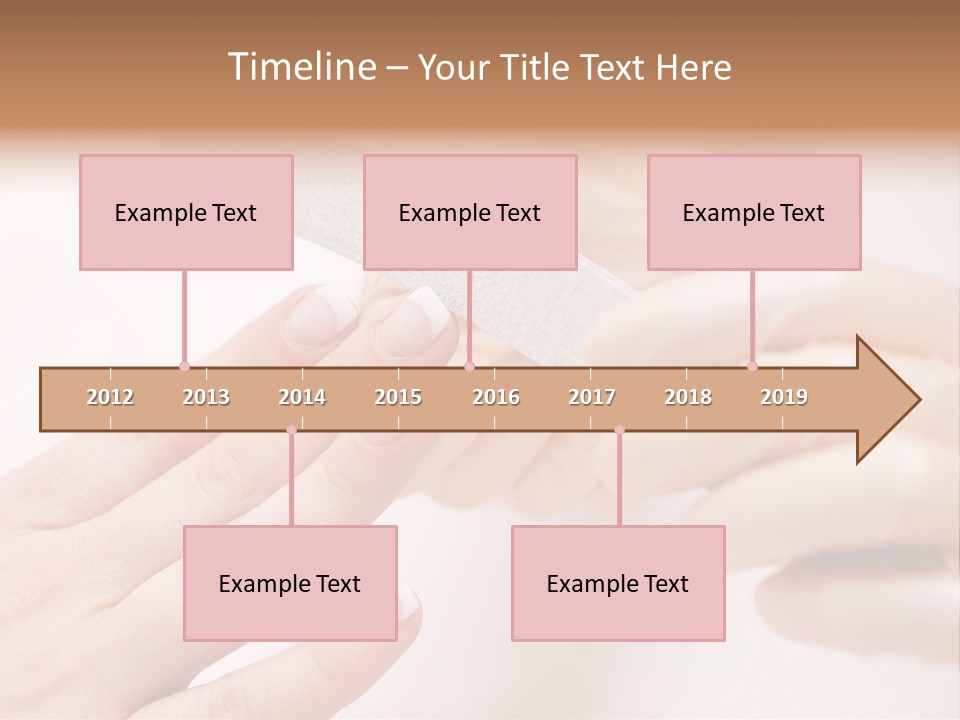 Timeline – Your Title Text Here

Example Text

Example Text

Example Text

2012 2013 2014 2015 2016 2017 2018 2019

Example Text

Example Text